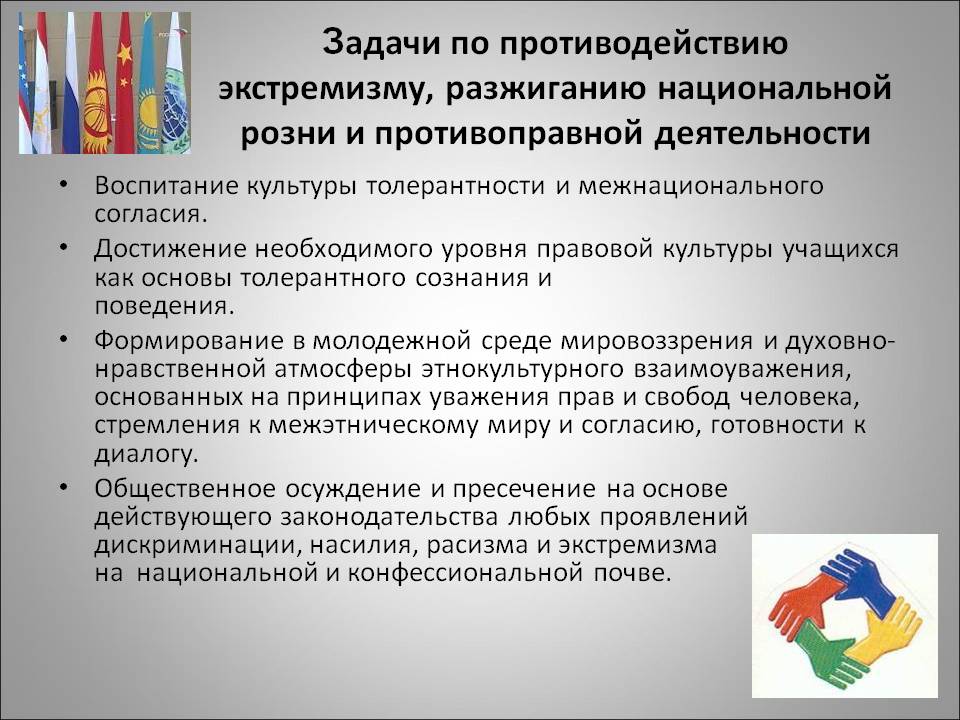 Задачи по противодействию экстремизму, разжиганию национальной розни и противоправной деятельности

• Воспитание культуры толерантности и межнационального согласия.

• Достижение необходимого уровня правовой культуры учащихся как основы толерантного сознания и поведения.

• Формирование в молодежной среде мировоззрения и духовно-нравственной атмосферы этнокультурного взаимоуважения, основанных на принципах уважения прав и свобод человека, стремления к межэтническому миру и согласию, готовности к диалогу.

• Общественное осуждение и пресечение на основе действующего законодательства любых проявлений дискриминации, насилия, расизма и экстремизма на национальной и конфессиональной почве.